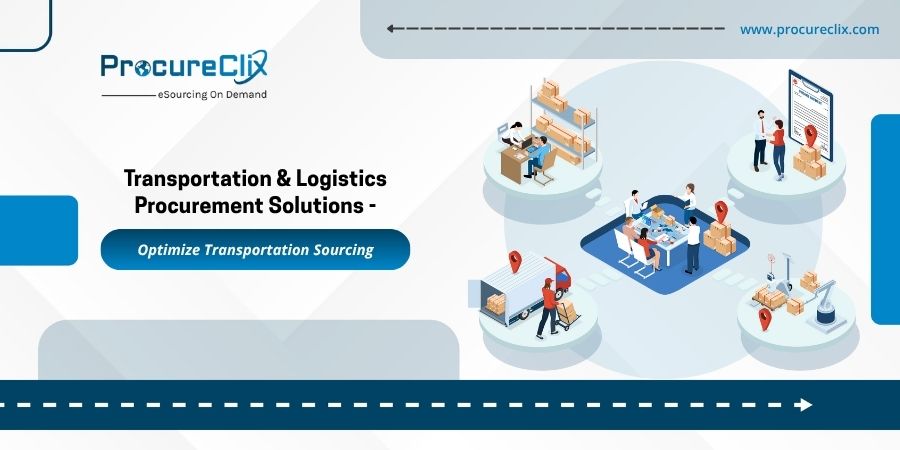 www.procureclix.com

ProcureClix
eSourcing On Demand

Transportation & Logistics Procurement Solutions -

Optimize Transportation Sourcing